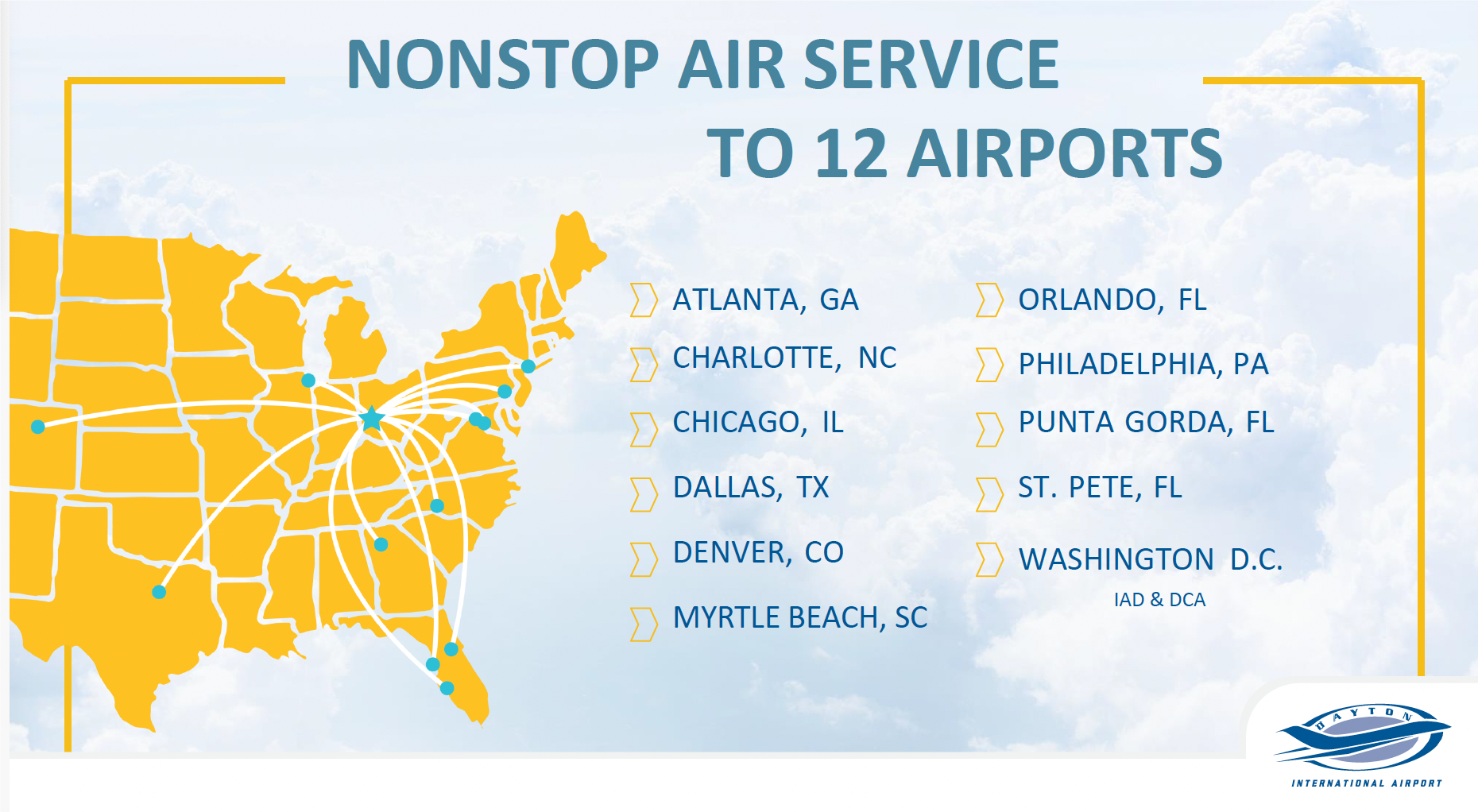 NONSTOP AIR SERVICE
TO 12 AIRPORTS

ATLANTA, GA
CHARLOTTE, NC
CHICAGO, IL
DALLAS, TX
DENVER, CO
MYRTLE BEACH, SC

ORLANDO, FL
PHILADELPHIA, PA
PUNTA GORDA, FL
ST. PETE, FL
WASHINGTON D.C.
IAD & DCA

DAYTON
INTERNATIONAL AIRPORT